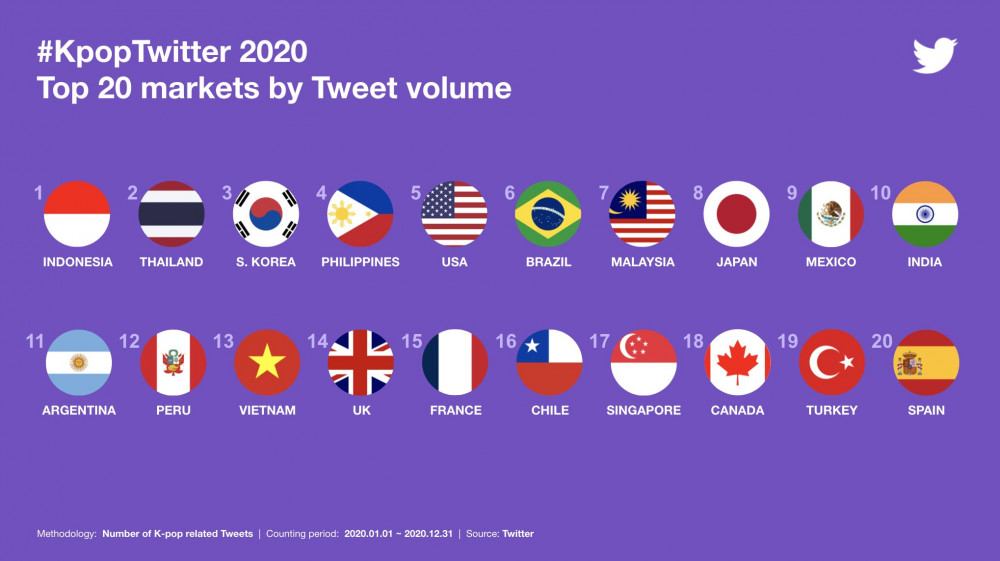 #KpopTwitter 2020
Top 20 markets by Tweet volume

1 INDONESIA
2 THAILAND
3 S. KOREA
4 PHILIPPINES
5 USA
6 BRAZIL
7 MALAYSIA
8 JAPAN
9 MEXICO
10 INDIA

11 ARGENTINA
12 PERU
13 VIETNAM
14 UK
15 FRANCE
16 CHILE
17 SINGAPORE
18 CANADA
19 TURKEY
20 SPAIN

Methodology: Number of K-pop related Tweets | Counting period: 2020.01.01 ~ 2020.12.31 | Source: Twitter